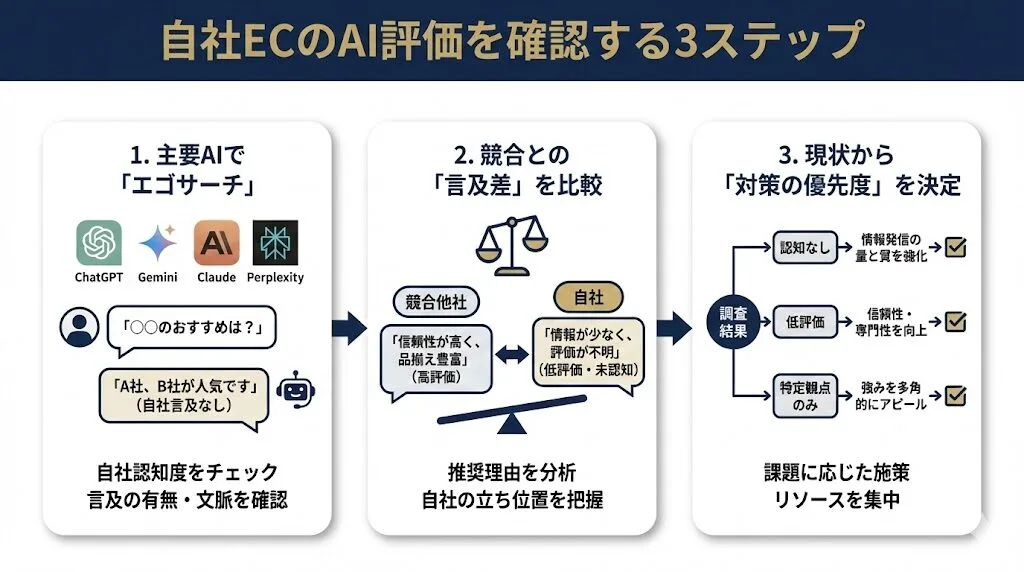 自社ECのAI評価を確認する3ステップ

1. 主要AIで「エゴサーチ」

ChatGPT
Gemini
Claude
Perplexity

「○○のおすすめは？」

「A社、B社が人気です」（自社言及なし）

自社認知度をチェック
言及の有無・文脈を確認

2. 競合との「言及差」を比較

競合他社
「信頼性が高く、品揃え豊富」（高評価）

自社
「情報が少なく、評価が不明」（低評価・未認知）

推奨理由を分析
自社の立ち位置を把握

3. 現状から「対策の優先度」を決定

調査結果

認知なし
情報発信の量と質を強化

低評価
信頼性・専門性を向上

特定観点のみ
強みを多角的にアピール

課題に応じた施策
リソースを集中